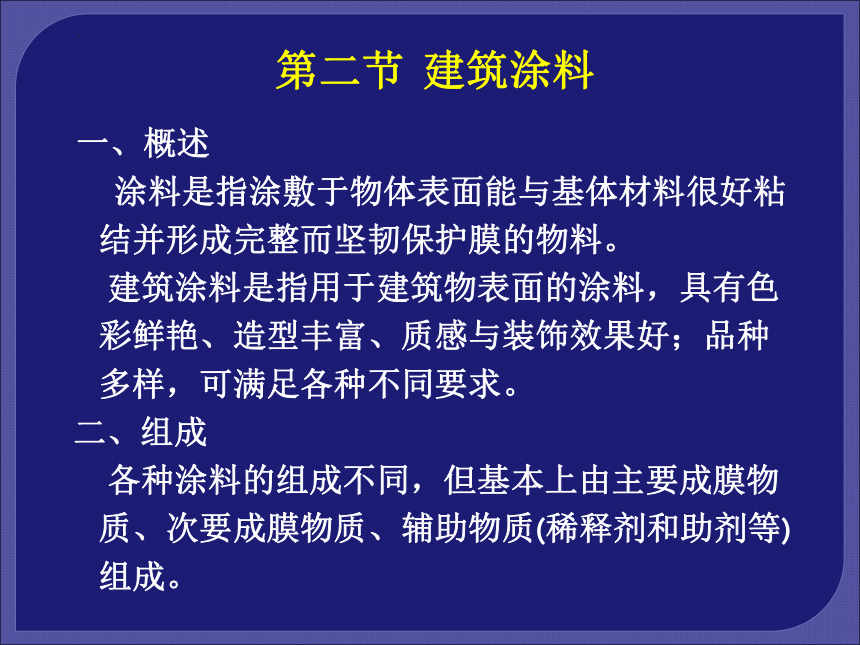 第二节 建筑涂料

一、概述

涂料是指涂敷于物体表面能与基体材料很好粘结并形成完整而坚韧保护膜的物料。

建筑涂料是指用于建筑物表面的涂料，具有色彩鲜艳、造型丰富、质感与装饰效果好；品种多样，可满足各种不同要求。

二、组成

各种涂料的组成不同，但基本上由主要成膜物质、次要成膜物质、辅助物质(稀释剂和助剂等)组成。